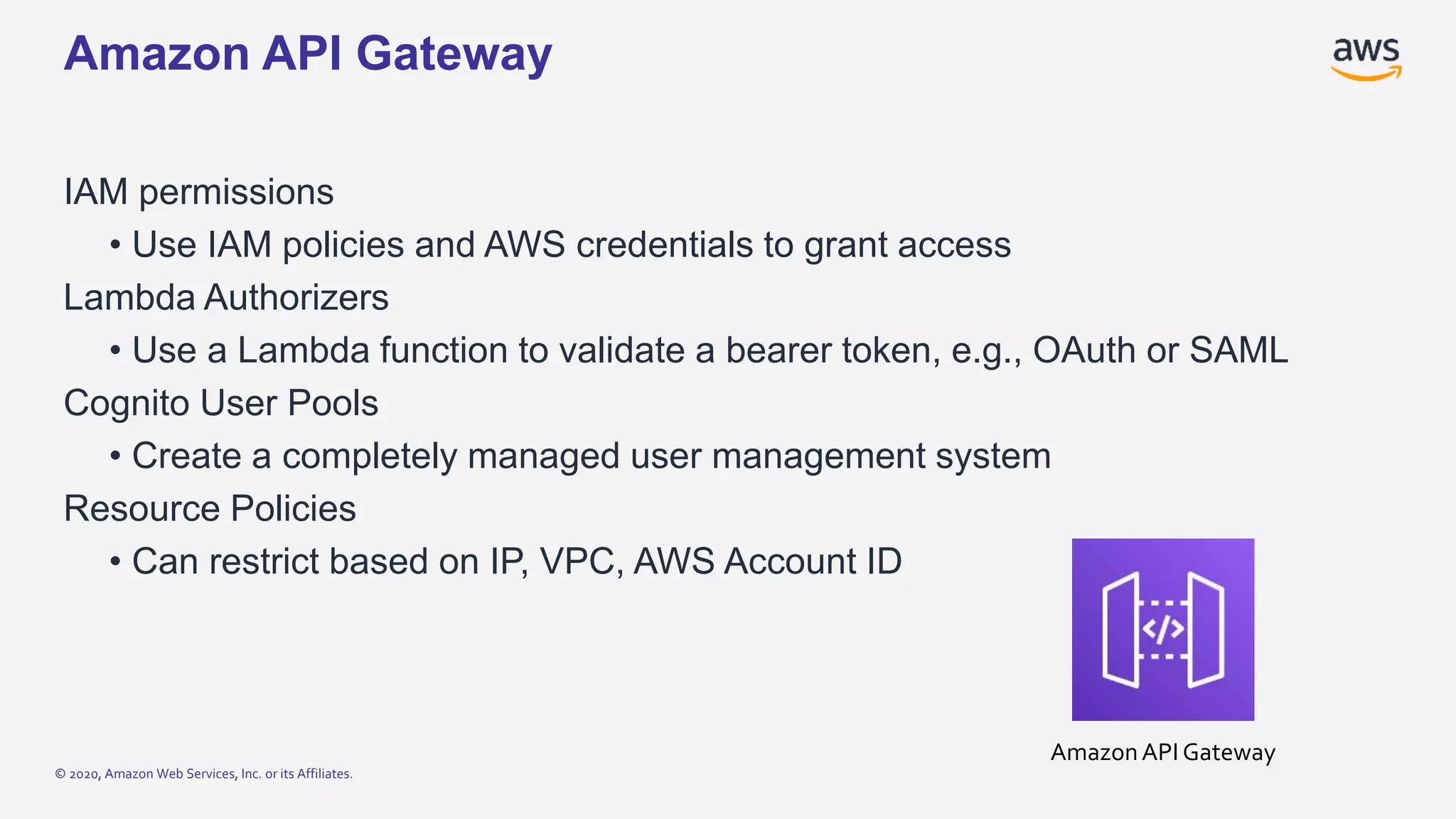 Amazon API Gateway

aws

IAM permissions
• Use IAM policies and AWS credentials to grant access
Lambda Authorizers
• Use a Lambda function to validate a bearer token, e.g., OAuth or SAML
Cognito User Pools
• Create a completely managed user management system
Resource Policies
• Can restrict based on IP, VPC, AWS Account ID

</>

Amazon API Gateway

© 2020, Amazon Web Services, Inc. or its Affiliates.